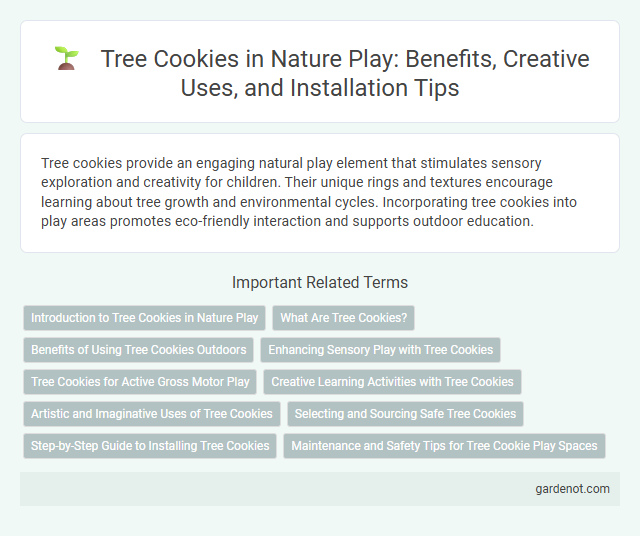 Tree Cookies in Nature Play: Benefits, Creative Uses, and Installation Tips

Tree cookies provide an engaging natural play element that stimulates sensory exploration and creativity for children. Their unique rings and textures encourage learning about tree growth and environmental cycles. Incorporating tree cookies into play areas promotes eco-friendly interaction and supports outdoor education.

Important Related Terms

Introduction to Tree Cookies in Nature Play
What Are Tree Cookies?
Benefits of Using Tree Cookies Outdoors
Enhancing Sensory Play with Tree Cookies
Tree Cookies for Active Gross Motor Play
Creative Learning Activities with Tree Cookies
Artistic and Imaginative Uses of Tree Cookies
Selecting and Sourcing Safe Tree Cookies
Step-by-Step Guide to Installing Tree Cookies
Maintenance and Safety Tips for Tree Cookie Play Spaces

gardenot.com